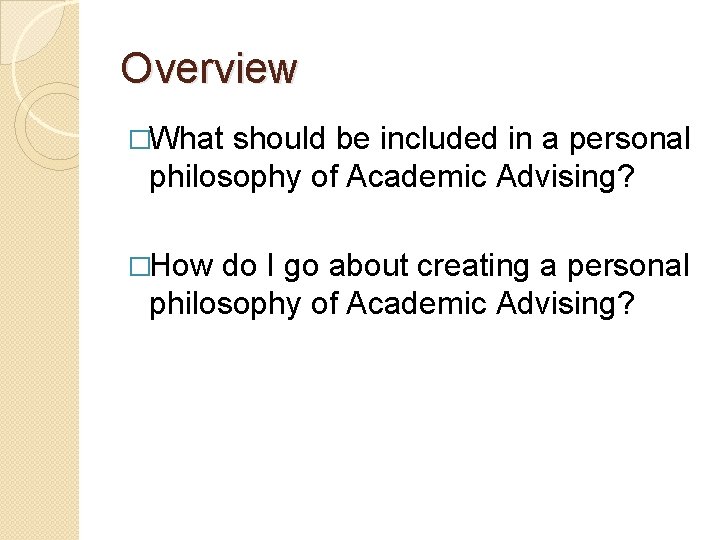 Overview

□What should be included in a personal philosophy of Academic Advising?

□How do I go about creating a personal philosophy of Academic Advising?